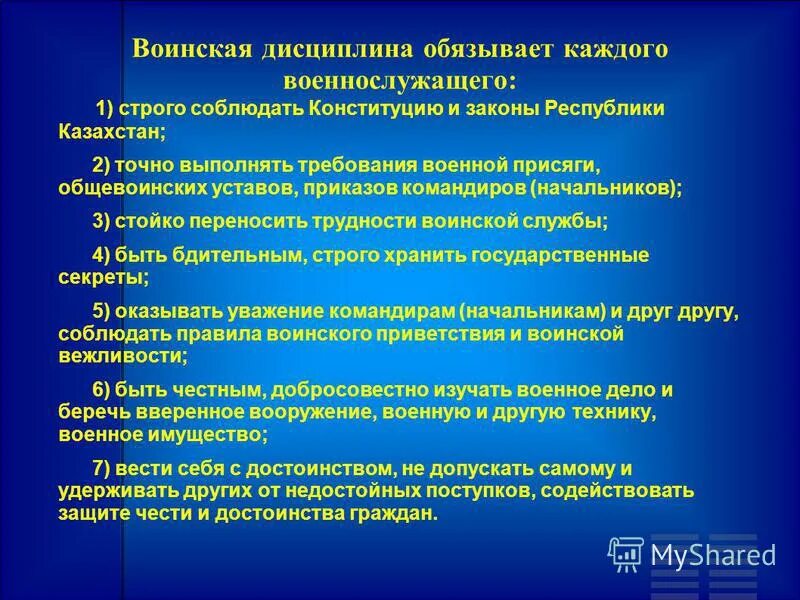 Воинская дисциплина обязывает каждого военнослужащего:

1) строго соблюдать Конституцию и законы Республики Казахстан;

2) точно выполнять требования военной присяги, общевоинских уставов, приказов командиров (начальников);

3) стойко переносить трудности воинской службы;

4) быть бдительным, строго хранить государственные секреты;

5) оказывать уважение командирам (начальникам) и друг другу, соблюдать правила воинского приветствия и воинской вежливости;

6) быть честным, добросовестно изучать военное дело и беречь вверенное вооружение, военную и другую технику, военное имущество;

7) вести себя с достоинством, не допускать самому и удерживать других от недостойных поступков, содействовать защите чести и достоинства граждан.

MyShared